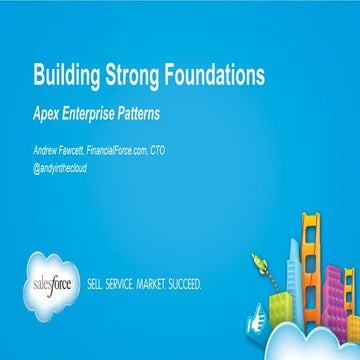 Building Strong Foundations

Apex Enterprise Patterns

Andrew Fawcett, FinancialForce.com, CTO
@andyinthecloud

salesforce

SELL. SERVICE. MARKET. SUCCEED.